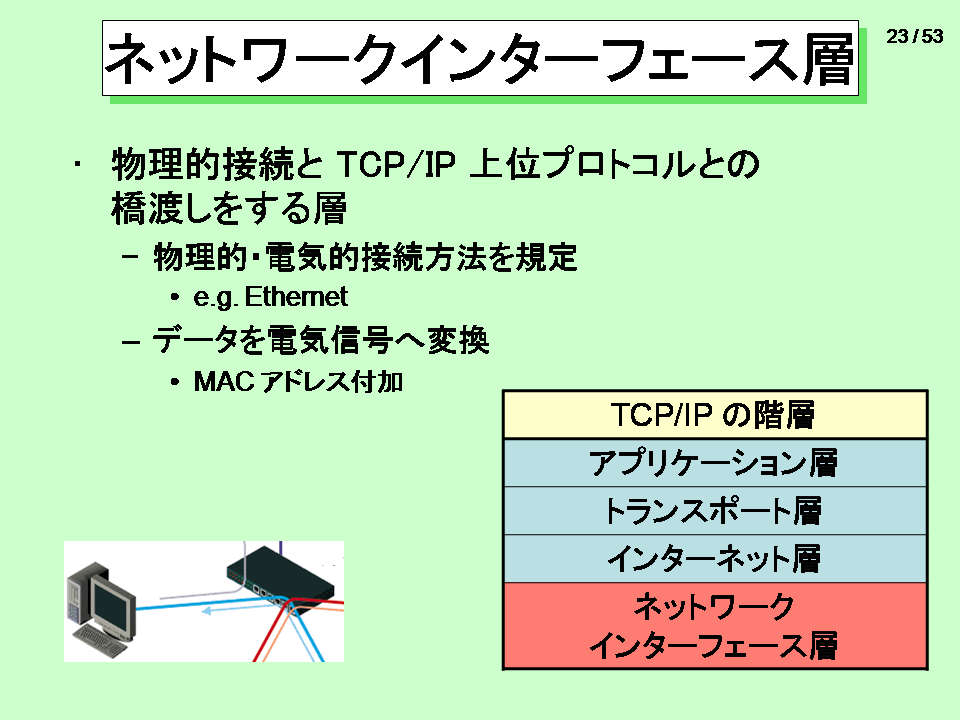 ネットワークインターフェース層

23 / 53

・ 物理的接続と TCP/IP 上位プロトコルとの橋渡しをする層

– 物理的・電気的接続方法を規定

• e.g. Ethernet

– データを電気信号へ変換

• MAC アドレス付加

| TCP/IP の階層 |
|---|
| アプリケーション層 |
| トランスポート層 |
| インターネット層 |
| ネットワーク インターフェース層 |